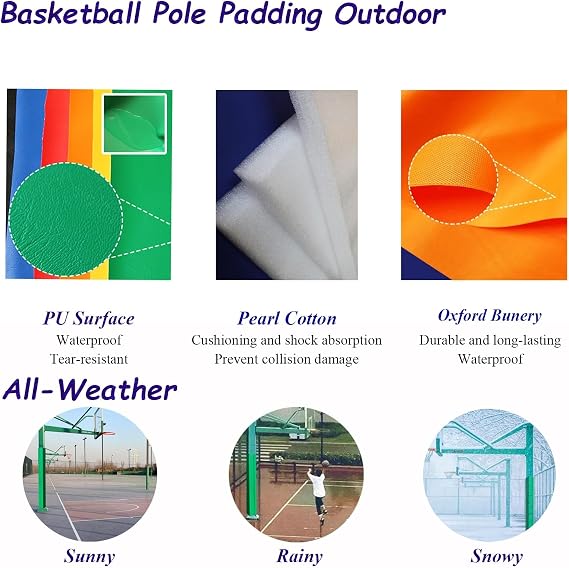 Basketball Pole Padding Outdoor

PU Surface
Waterproof
Tear-resistant

Pearl Cotton
Cushioning and shock absorption
Prevent collision damage

Oxford Bunery
Durable and long-lasting
Waterproof

All-Weather

Sunny

Rainy

Snowy